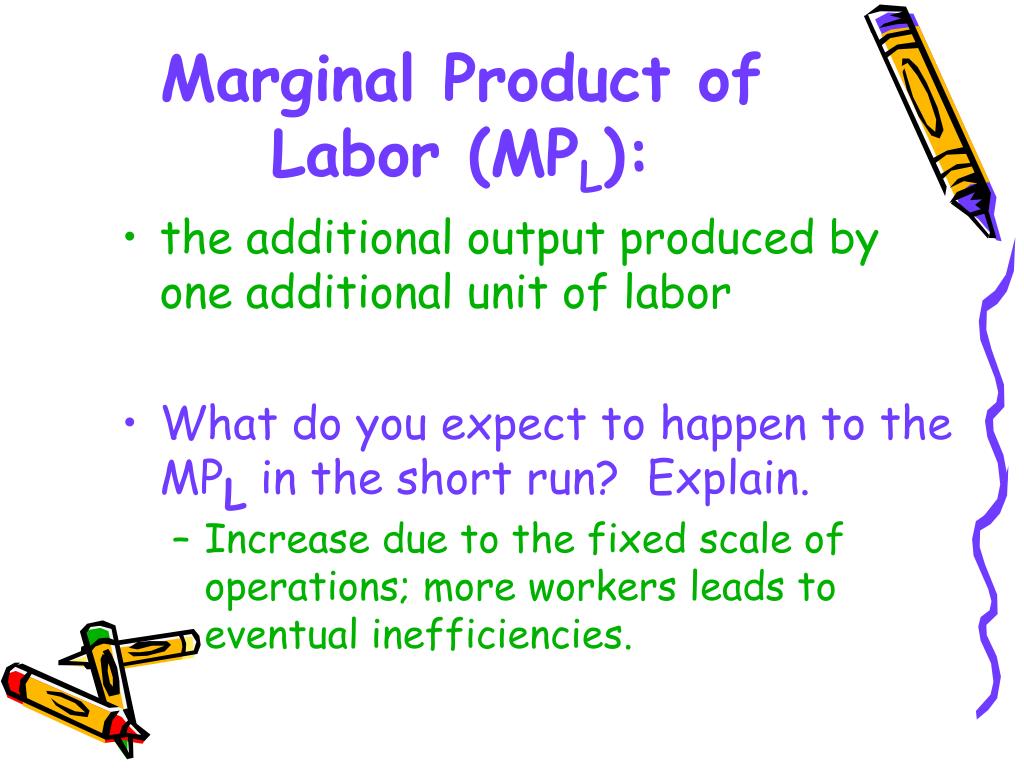 Marginal Product of Labor ($MP_L$):

• the additional output produced by one additional unit of labor

• What do you expect to happen to the $MP_L$ in the short run? Explain.

– Increase due to the fixed scale of operations; more workers leads to eventual inefficiencies.